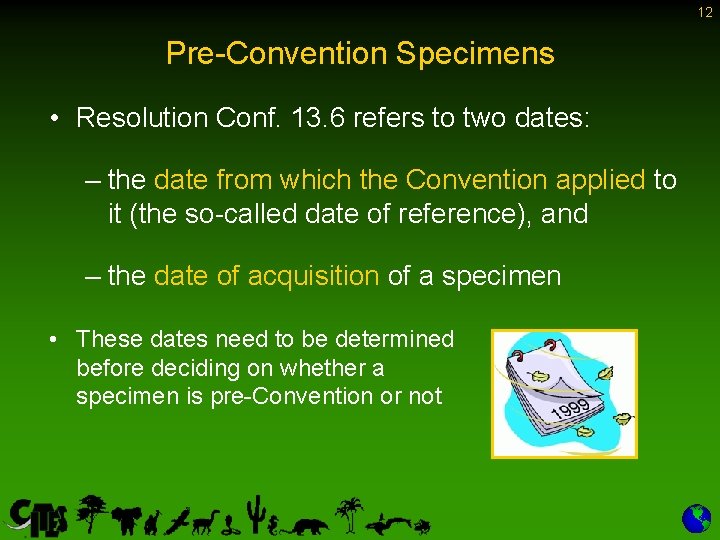 12

Pre-Convention Specimens

• Resolution Conf. 13.6 refers to two dates:

– the date from which the Convention applied to it (the so-called date of reference), and

– the date of acquisition of a specimen

• These dates need to be determined before deciding on whether a specimen is pre-Convention or not

1999

CITES